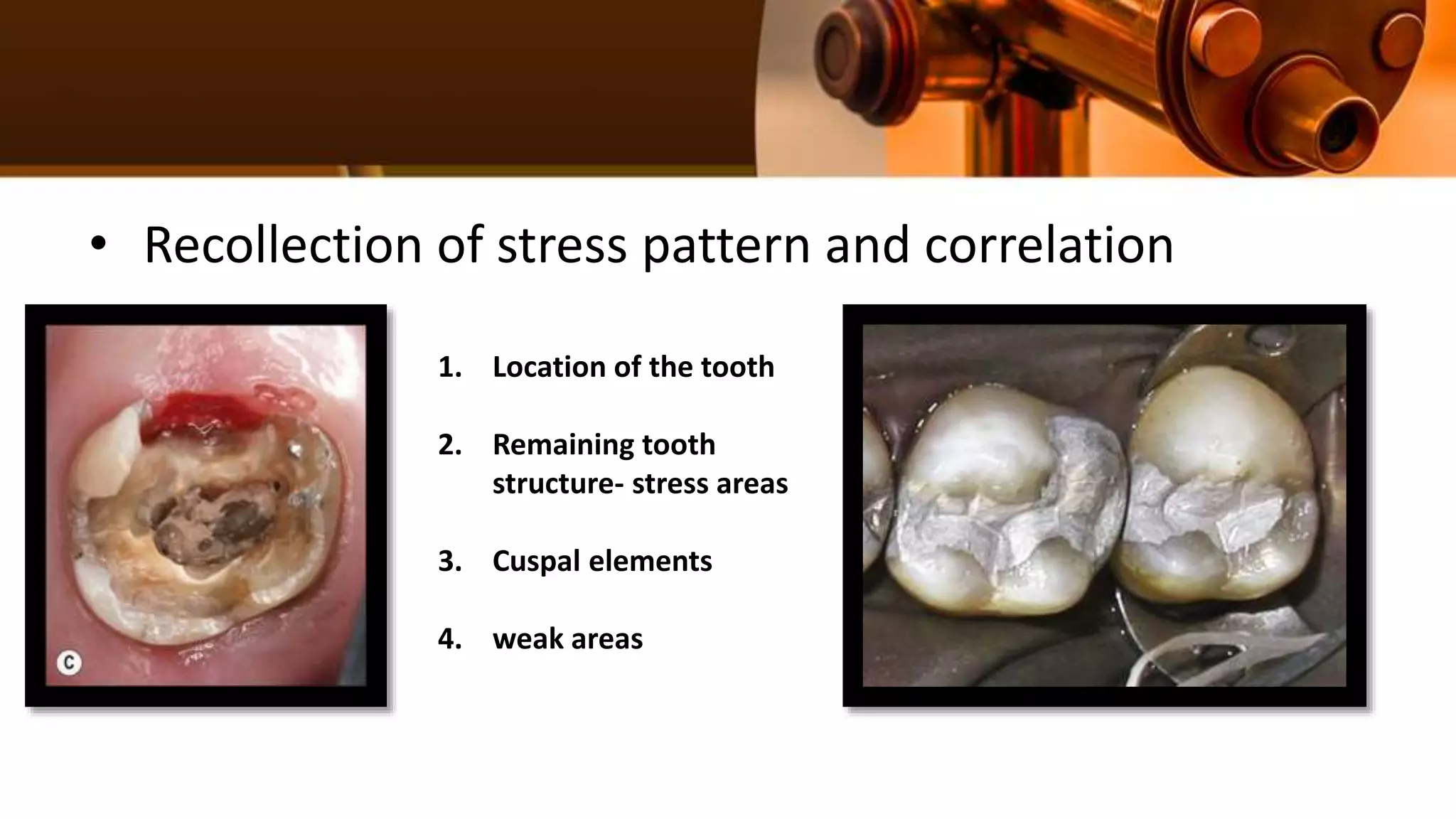 • Recollection of stress pattern and correlation

C

1. Location of the tooth

2. Remaining tooth structure- stress areas

3. Cuspal elements

4. weak areas